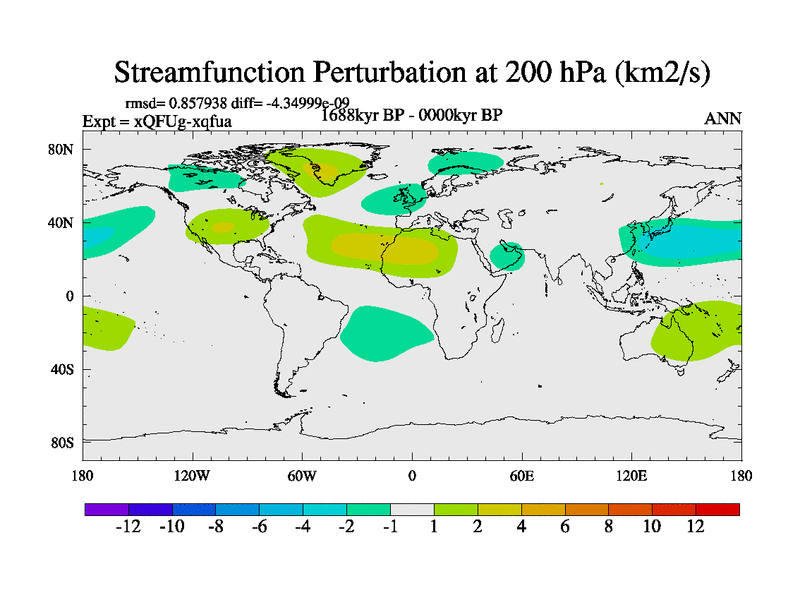 Streamfunction Perturbation at 200 hPa (km2/s)

rmsd= 0.857938 diff= -4.34999e-09
Expt = xQFUg-xqfua
1688kyr BP - 0000kyr BP
ANN

80N
40N
0
40S
80S

180
120W
60W
0
60E
120E
180

-12
-10
-8
-6
-4
-2
-1
1
2
4
6
8
10
12